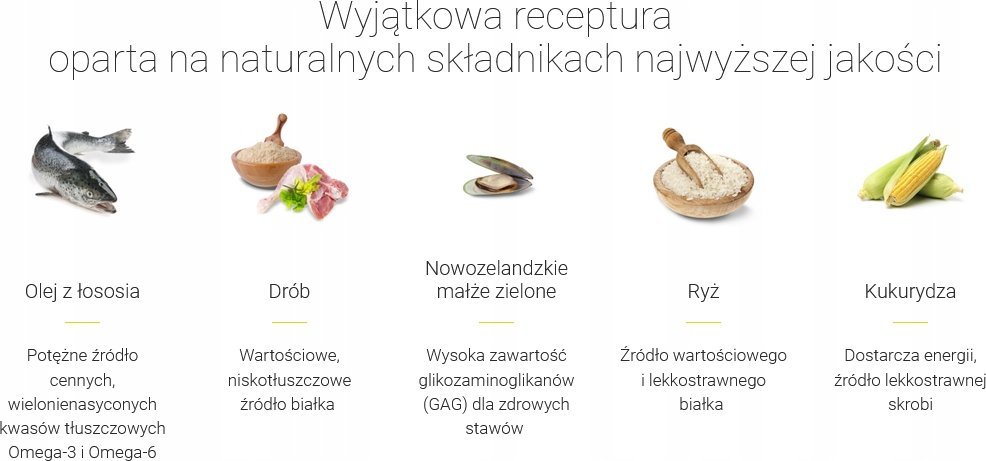 Wyjątkowa receptura
oparta na naturalnych składnikach najwyższej jakości

Olej z łososia

Potężne źródło cennych, wielonienasyconych kwasów tłuszczowych Omega-3 i Omega-6

Drób

Wartościowe, niskotłuszczowe źródło białka

Nowozelandzkie małże zielone

Wysoka zawartość glikozaminoglikanów (GAG) dla zdrowych stawów

Ryż

Źródło wartościowego i lekkostrawnego białka

Kukurydza

Dostarcza energii, źródło lekkostrawnej skrobi